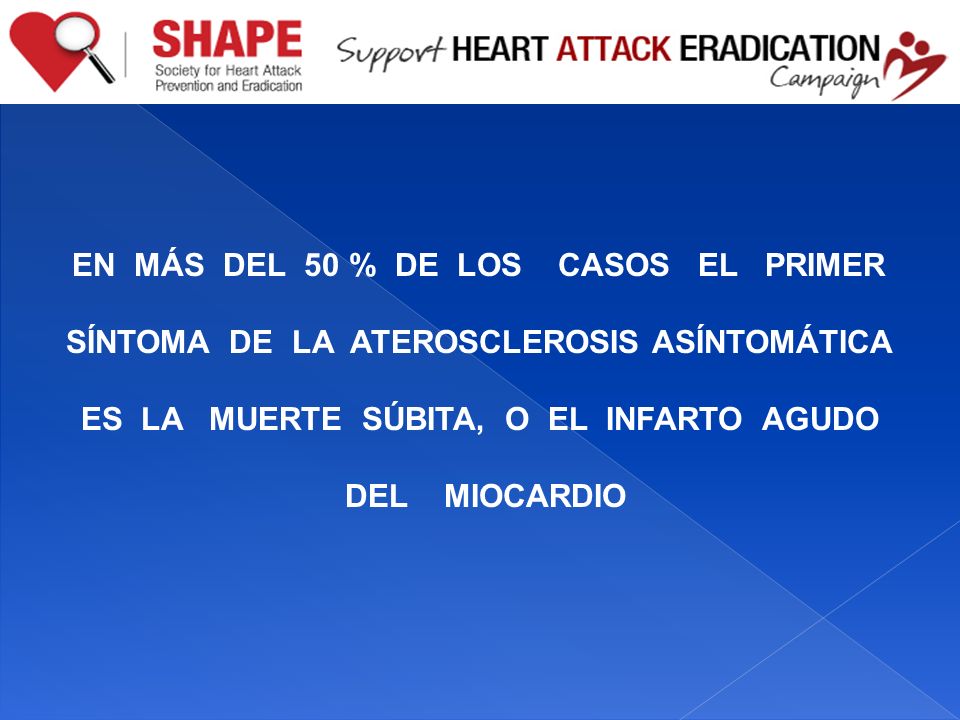 SHAPE
Society for Heart Attack Prevention and Eradication

Support HEART ATTACK ERADICATION Campaign

EN MÁS DEL 50 % DE LOS CASOS EL PRIMER SÍNTOMA DE LA ATEROSCLEROSIS ASÍNTOMÁTICA ES LA MUERTE SÚBITA, O EL INFARTO AGUDO DEL MIOCARDIO